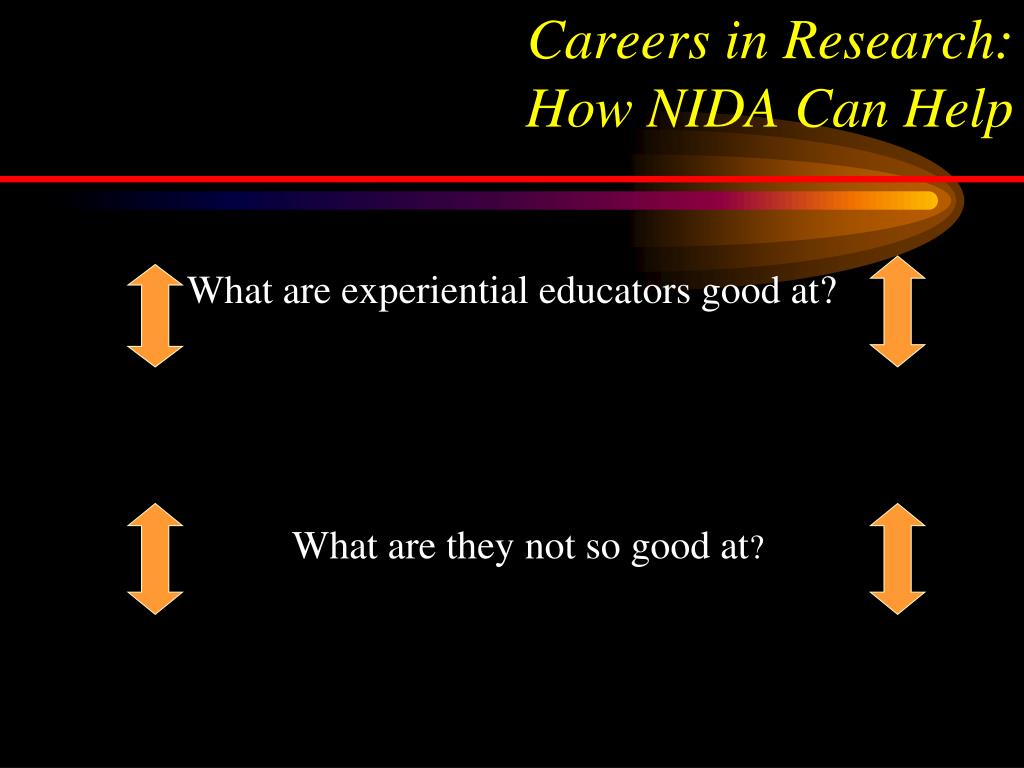 Careers in Research:
How NIDA Can Help

What are experiential educators good at?

What are they not so good at?